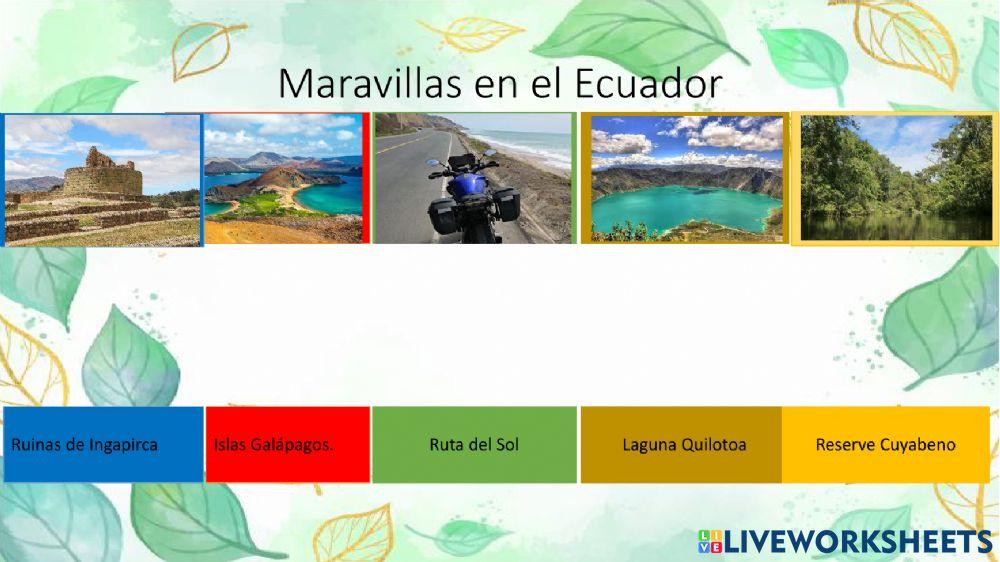 Maravillas en el Ecuador

Ruinas de Ingapirca

Islas Galápagos.

Ruta del Sol

Laguna Quilotoa

Reserve Cuyabeno

LIVEWORKSHEETS